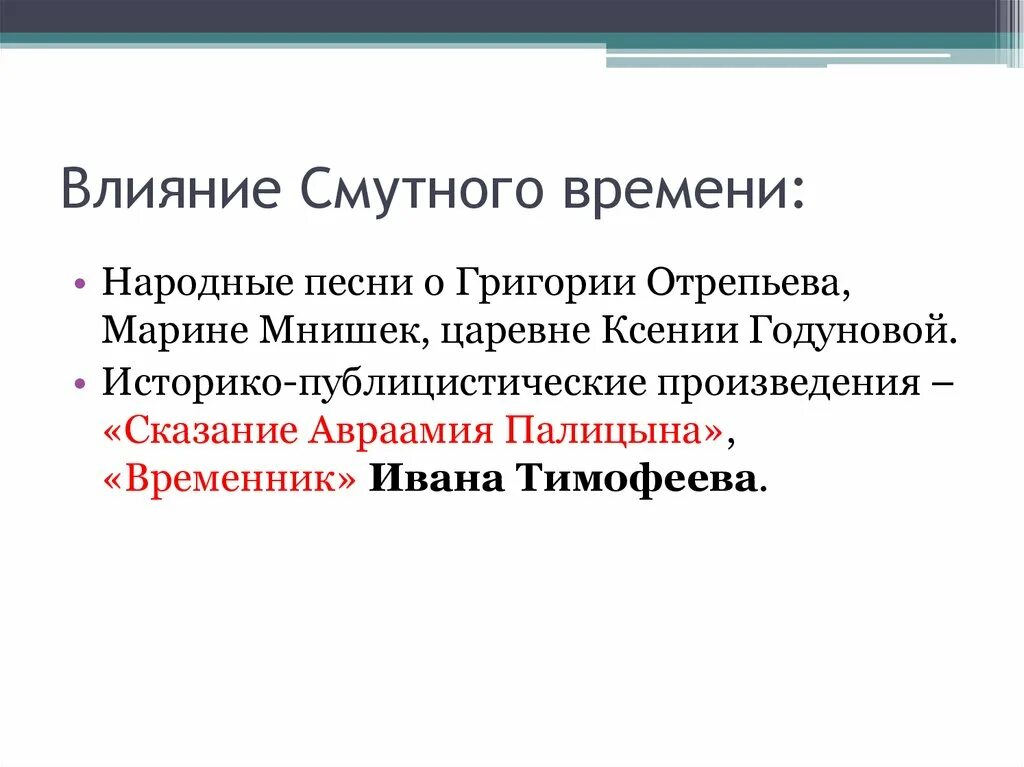 Влияние Смутного времени:

• Народные песни о Григории Отрепьева, Марине Мнишек, царевне Ксении Годуновой.
• Историко-публицистические произведения – «Сказание Авраамия Палицына», «Временник» Ивана Тимофеева.